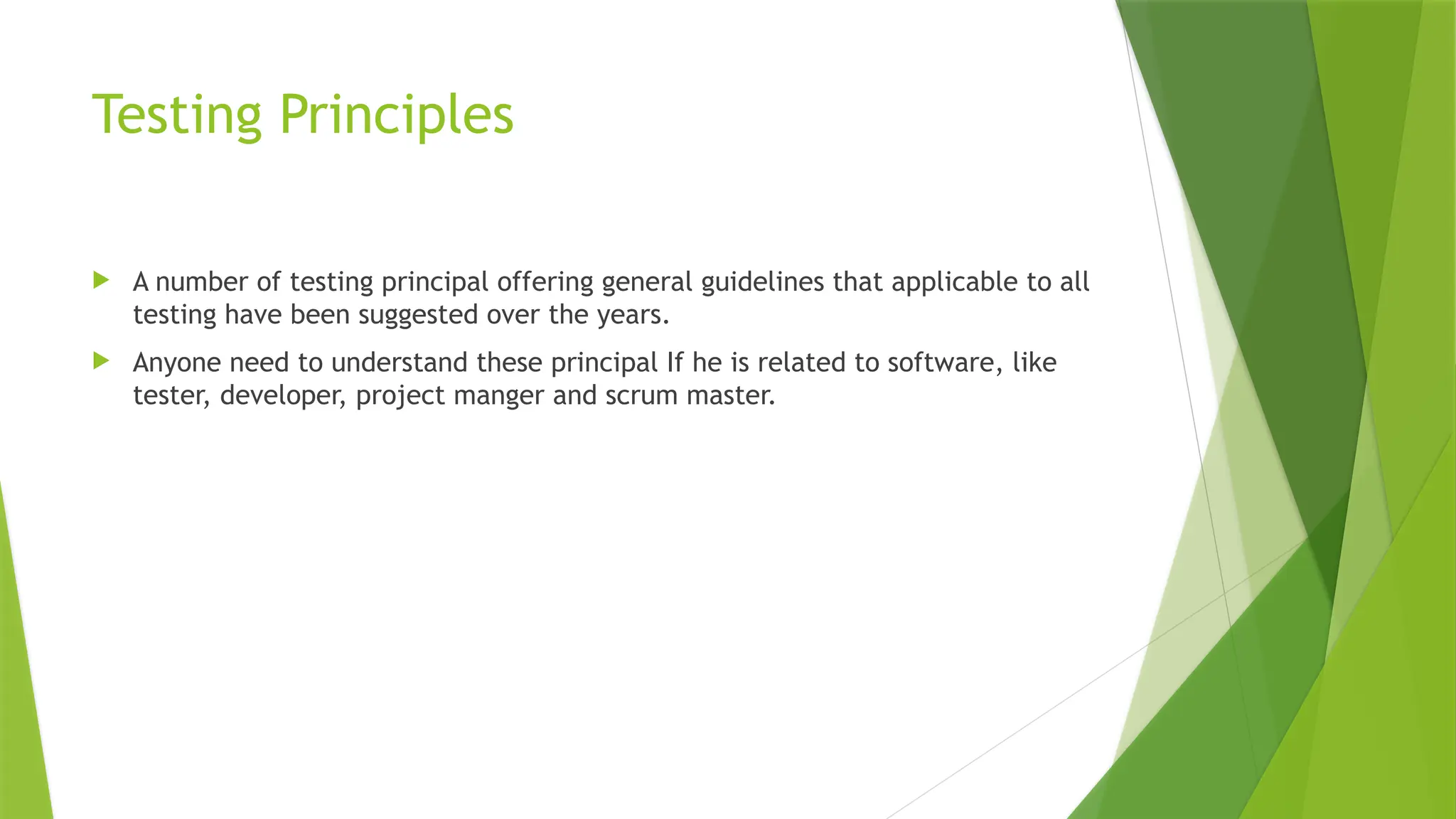 Testing Principles

A number of testing principal offering general guidelines that applicable to all testing have been suggested over the years.

Anyone need to understand these principal If he is related to software, like tester, developer, project manger and scrum master.